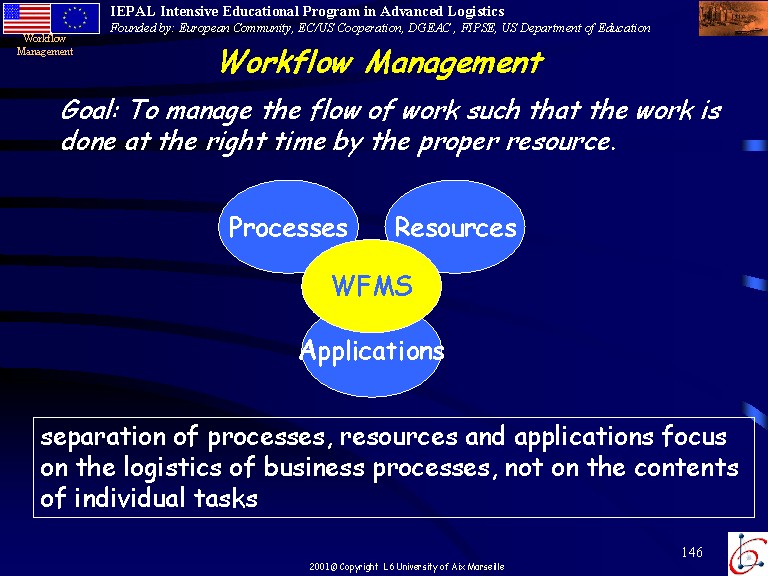 IEPAL Intensive Educational Program in Advanced Logistics
Founded by: European Community, EC/US Cooperation, DGEAC , FIPSE, US Department of Education

Workflow Management

Workflow Management

Goal: To manage the flow of work such that the work is done at the right time by the proper resource.

Processes
Resources
WFMS
Applications

separation of processes, resources and applications focus on the logistics of business processes, not on the contents of individual tasks

146

2001@ Copyright L6 University of Aix Marseille